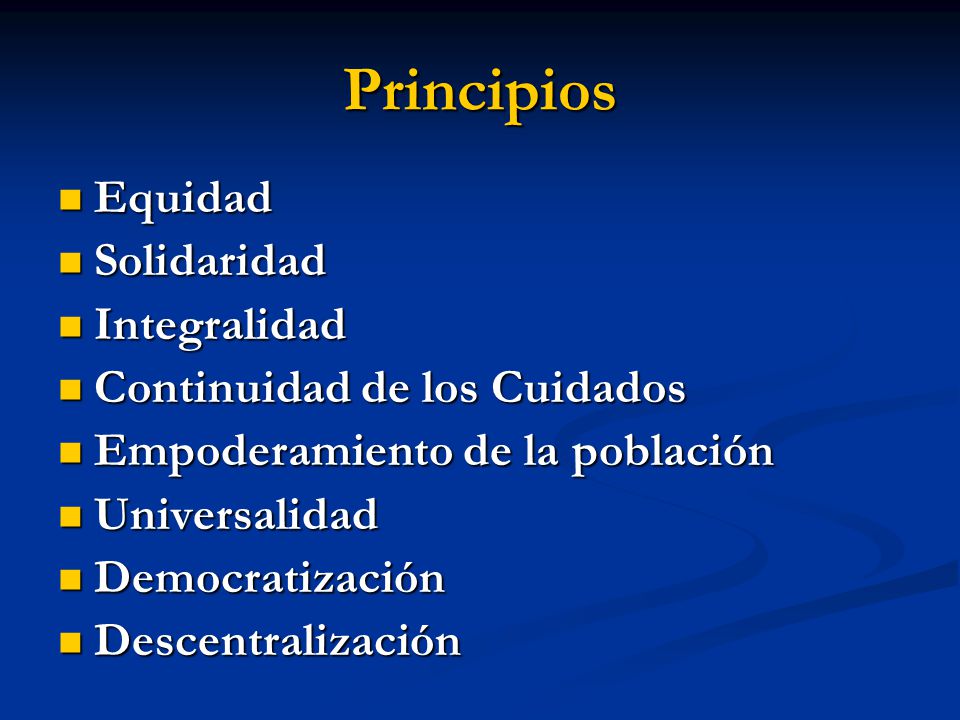 Principios

- Equidad
- Solidaridad
- Integralidad
- Continuidad de los Cuidados
- Empoderamiento de la población
- Universalidad
- Democratización
- Descentralización